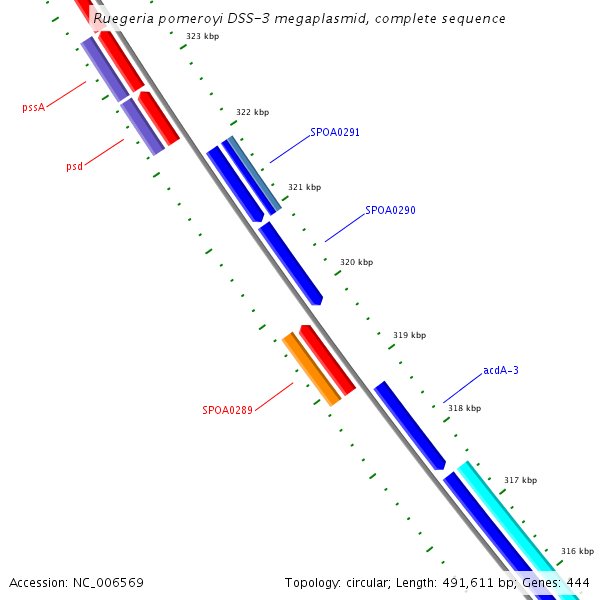 Ruegeria pomeroyi DSS-3 megaplasmid, complete sequence

323 kbp

pssA

322 kbp

SPOA0291

psd

321 kbp

SPOA0290

320 kbp

319 kbp

acdA-3

SPOA0289

318 kbp

317 kbp

316 kbp

Accession: NC_006569

Topology: circular; Length: 491,611 bp; Genes: 444